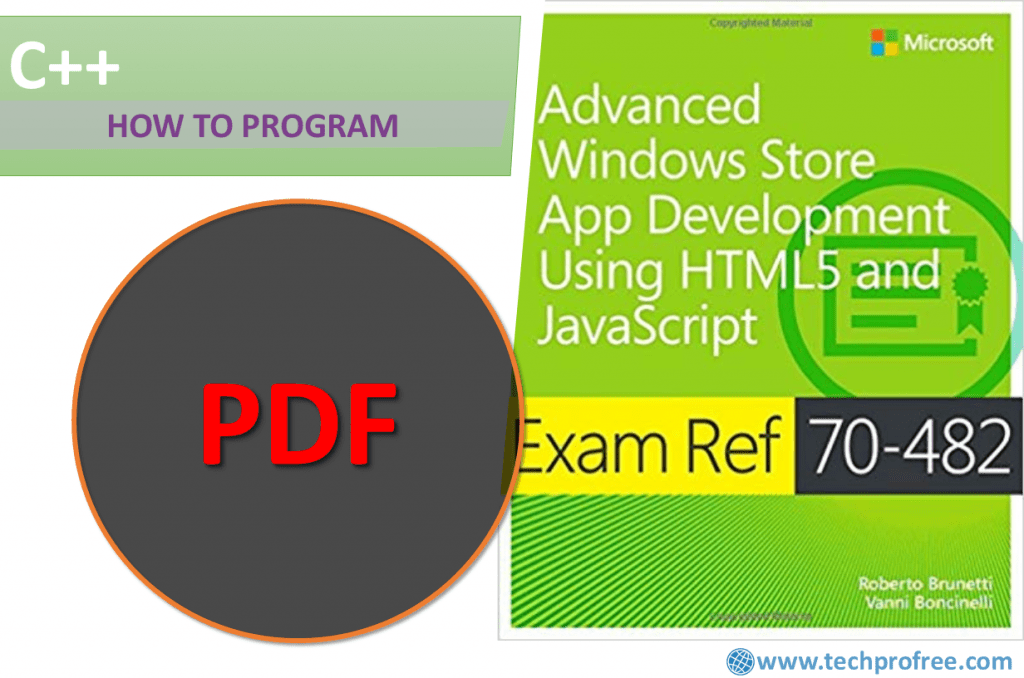 C++

HOW TO PROGRAM

PDF

Copyrighted Material

Microsoft

Advanced Windows Store App Development Using HTML5 and JavaScript

Exam Ref 70-482

Roberto Brunetti
Vanni Boncinelli

www.techprofree.com